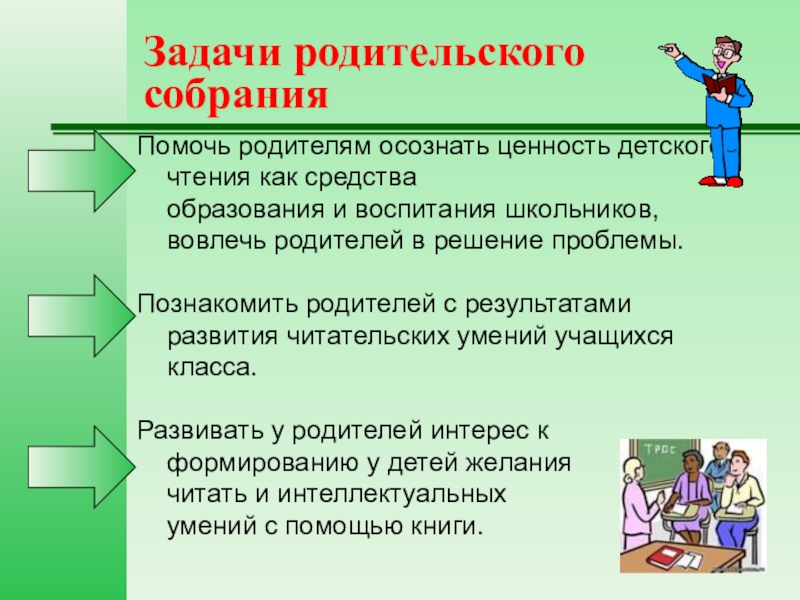 Задачи родительского собрания

Помочь родителям осознать ценность детского чтения как средства образования и воспитания школьников, вовлечь родителей в решение проблемы.

Познакомить родителей с результатами развития читательских умений учащихся класса.

Развивать у родителей интерес к формированию у детей желания читать и интеллектуальных умений с помощью книги.

ТРОС